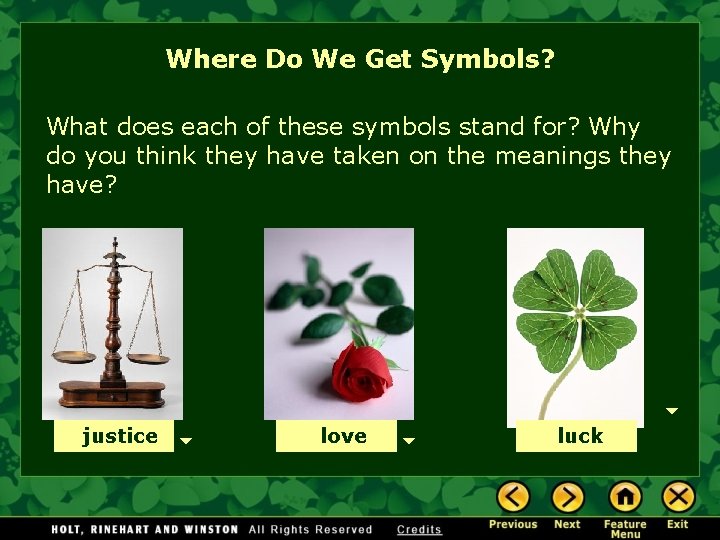 Where Do We Get Symbols?

What does each of these symbols stand for? Why do you think they have taken on the meanings they have?

justice

love

luck

HOLT, RINEHART AND WINSTON All Rights Reserved Credits

Previous Next Feature Menu Exit